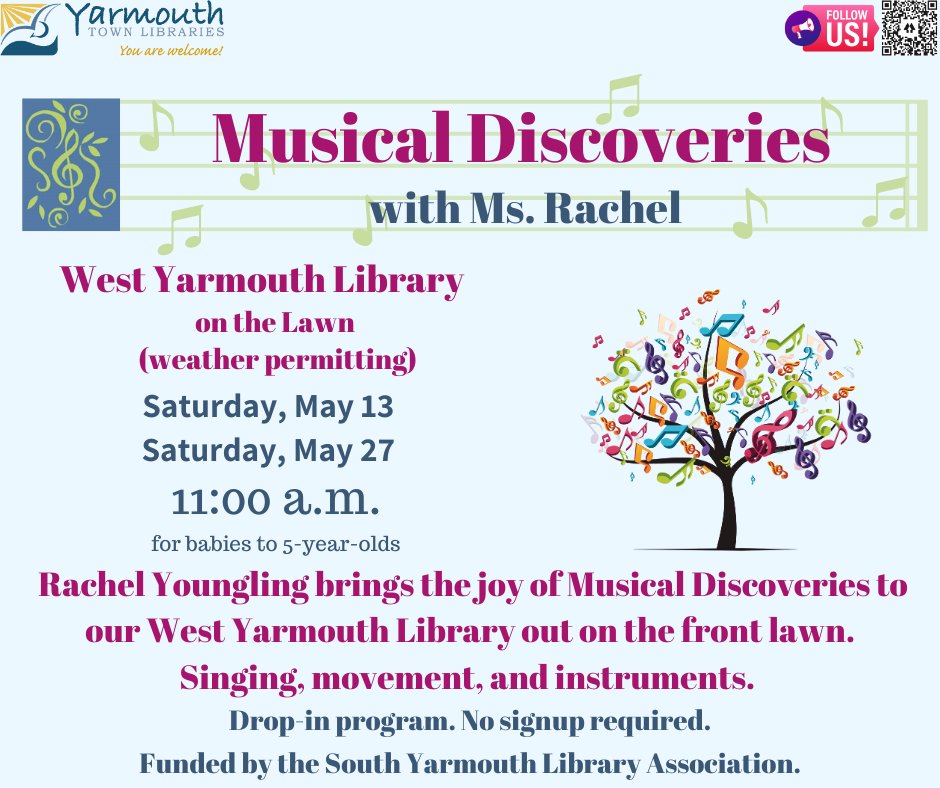 Yarmouth
TOWN LIBRARIES
You are welcome!

FOLLOW US!

Musical Discoveries
with Ms. Rachel

West Yarmouth Library
on the Lawn
(weather permitting)
Saturday, May 13
Saturday, May 27
11:00 a.m.
for babies to 5-year-olds

Rachel Youngling brings the joy of Musical Discoveries to our West Yarmouth Library out on the front lawn.
Singing, movement, and instruments.
Drop-in program. No signup required.
Funded by the South Yarmouth Library Association.